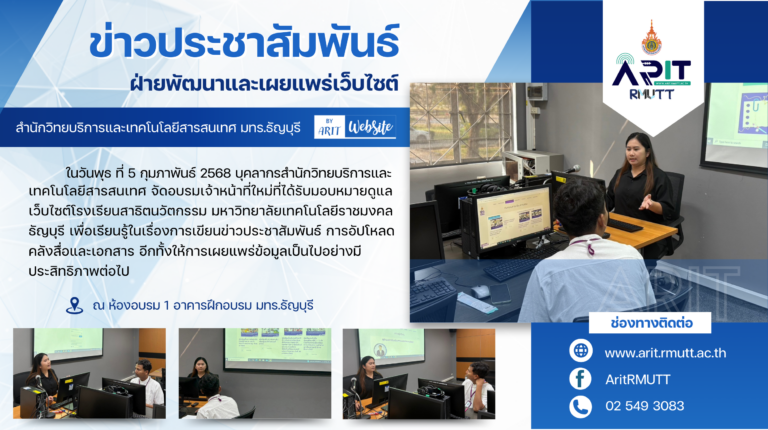 ข่าวประชาสัมพันธ์
ฝ่ายพัฒนาและเผยแพร่เว็บไซต์

สำนักวิทยบริการและเทคโนโลยีสารสนเทศ มทร.ธัญบุรี

BY ARIT Website

ARIT RMUTT

ในวันพุธ ที่ 5 กุมภาพันธ์ 2568 บุคลากรสำนักวิทยบริการและเทคโนโลยีสารสนเทศ จัดอบรมเจ้าหน้าที่ใหม่ที่ได้รับมอบหมายดูแลเว็บไซต์โรงเรียนสาธิตนวัตกรรม มหาวิทยาลัยเทคโนโลยีราชมงคลธัญบุรี เพื่อเรียนรู้ในเรื่องการเขียนข่าวประชาสัมพันธ์ การอัปโหลดคลังสื่อและเอกสาร อีกทั้งให้การเผยแพร่ข้อมูลเป็นไปอย่างมีประสิทธิภาพต่อไป

ณ ห้องอบรม 1 อาคารฝึกอบรม มทร.ธัญบุรี

ช่องทางติดต่อ

www.arit.rmutt.ac.th

AritRMUTT

02 549 3083